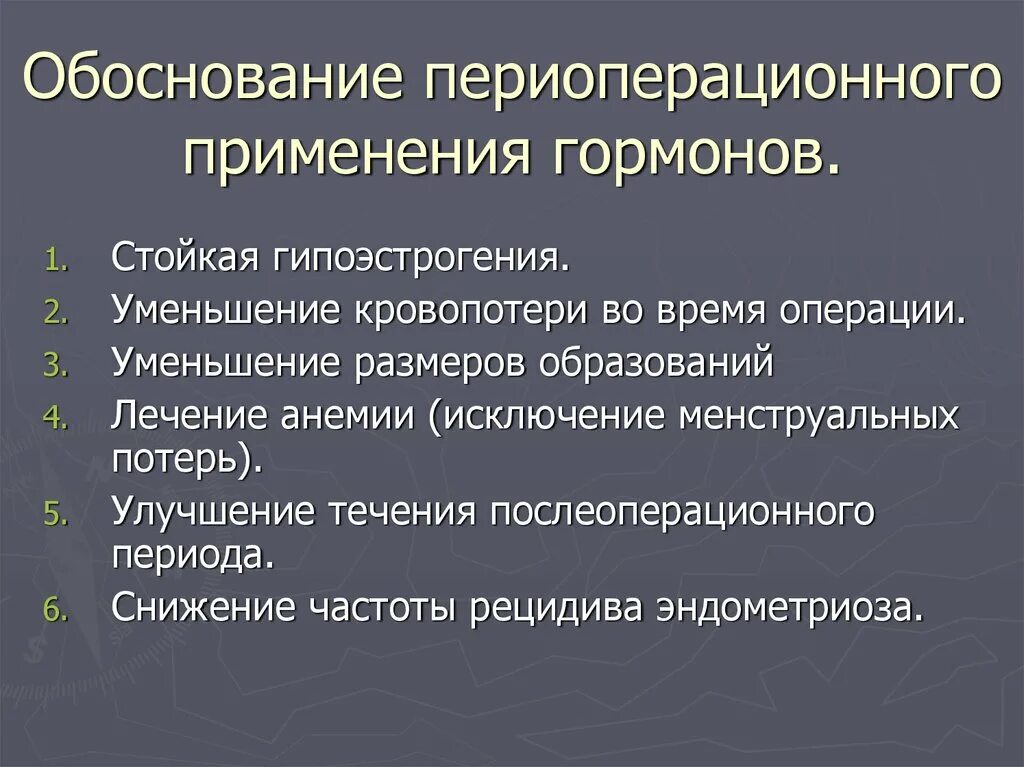 Обоснование периоперационного применения гормонов.

1. Стойкая гипоэстрогения.
2. Уменьшение кровопотери во время операции.
3. Уменьшение размеров образований
4. Лечение анемии (исключение менструальных потерь).
5. Улучшение течения послеоперационного периода.
6. Снижение частоты рецидива эндометриоза.